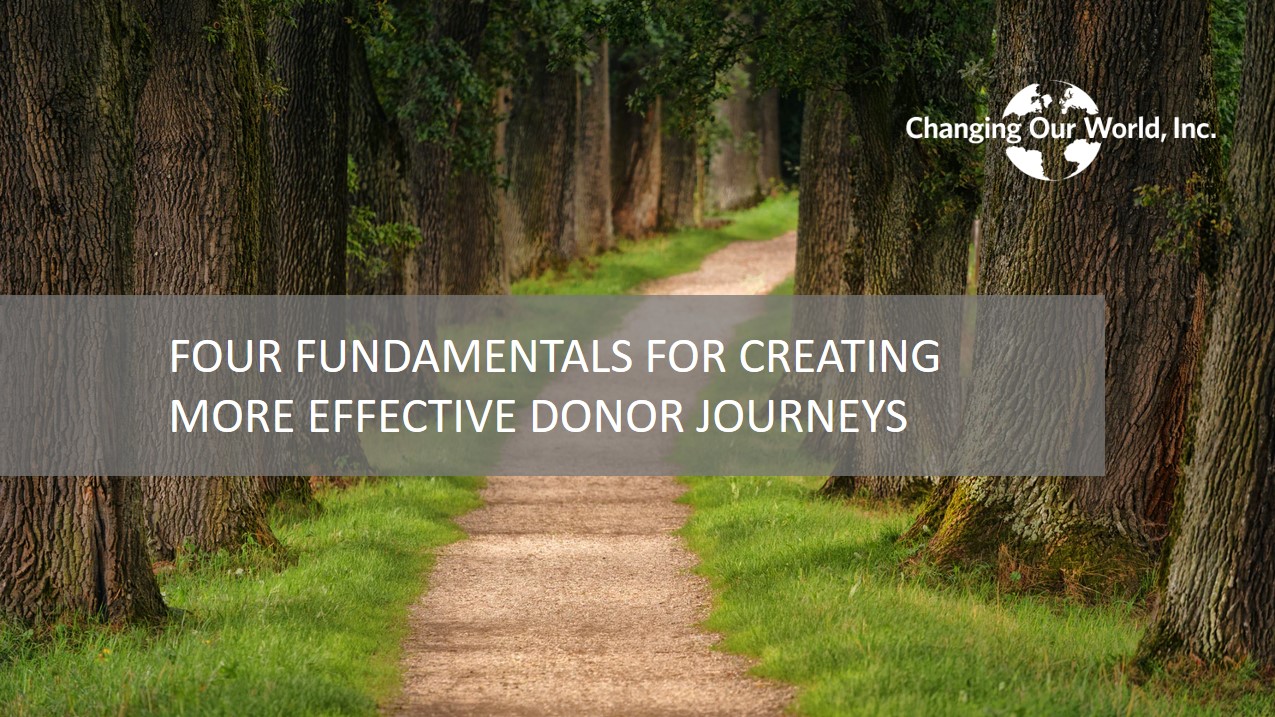 Changing Our World, Inc.

FOUR FUNDAMENTALS FOR CREATING MORE EFFECTIVE DONOR JOURNEYS